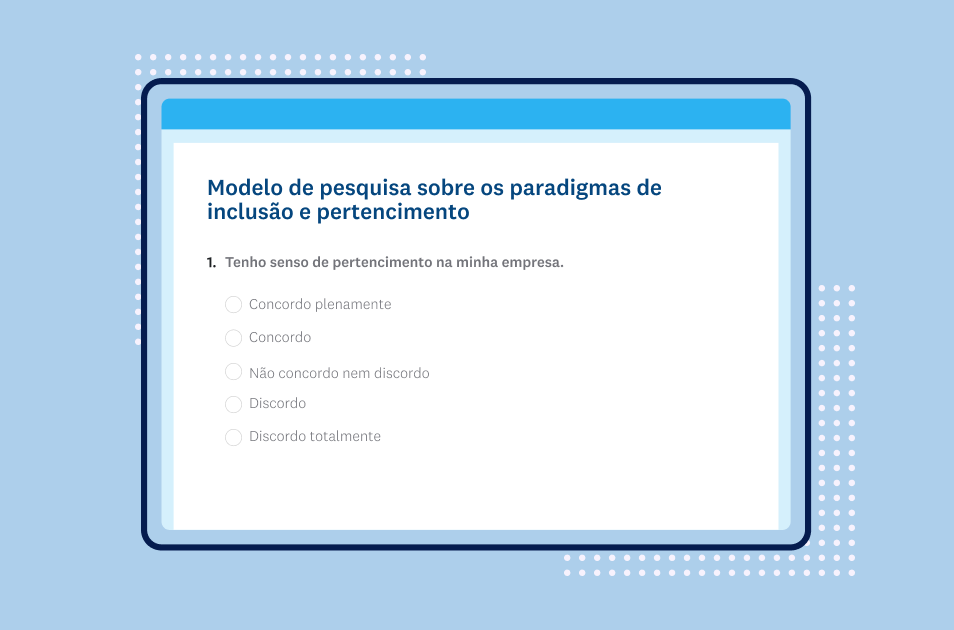 Modelo de pesquisa sobre os paradigmas de inclusão e pertencimento

1. Tenho senso de pertencimento na minha empresa.

Concordo plenamente

Concordo

Não concordo nem discordo

Discordo

Discordo totalmente